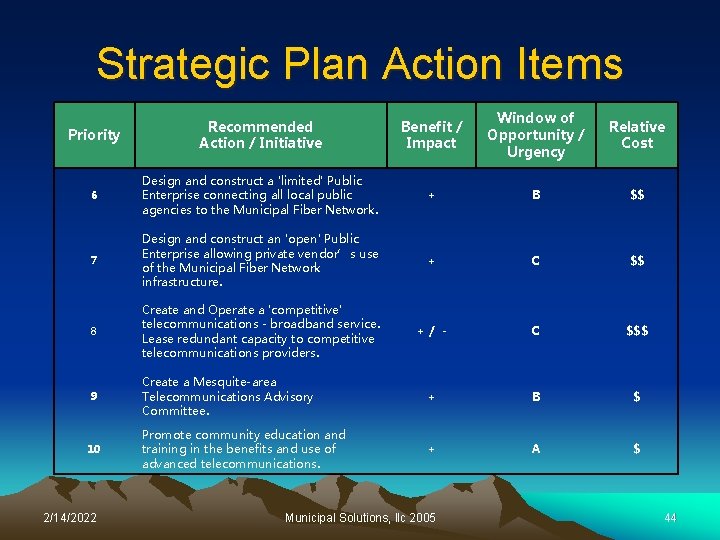 Strategic Plan Action Items

| Priority | Recommended Action / Initiative | Benefit / Impact | Window of Opportunity / Urgency | Relative Cost |
|---|---|---|---|---|
| 6 | Design and construct a 'limited' Public Enterprise connecting all local public agencies to the Municipal Fiber Network. | + | B | \$\$ |
| 7 | Design and construct an 'open' Public Enterprise allowing private vendor' s use of the Municipal Fiber Network infrastructure. | + | C | \$\$ |
| 8 | Create and Operate a 'competitive' telecommunications - broadband service. Lease redundant capacity to competitive telecommunications providers. | + / - | C | \$\$\$ |
| 9 | Create a Mesquite-area Telecommunications Advisory Committee. | + | B | \$ |
| 10 | Promote community education and training in the benefits and use of advanced telecommunications. | + | A | \$ |

2/14/2022 Municipal Solutions, llc 2005 44